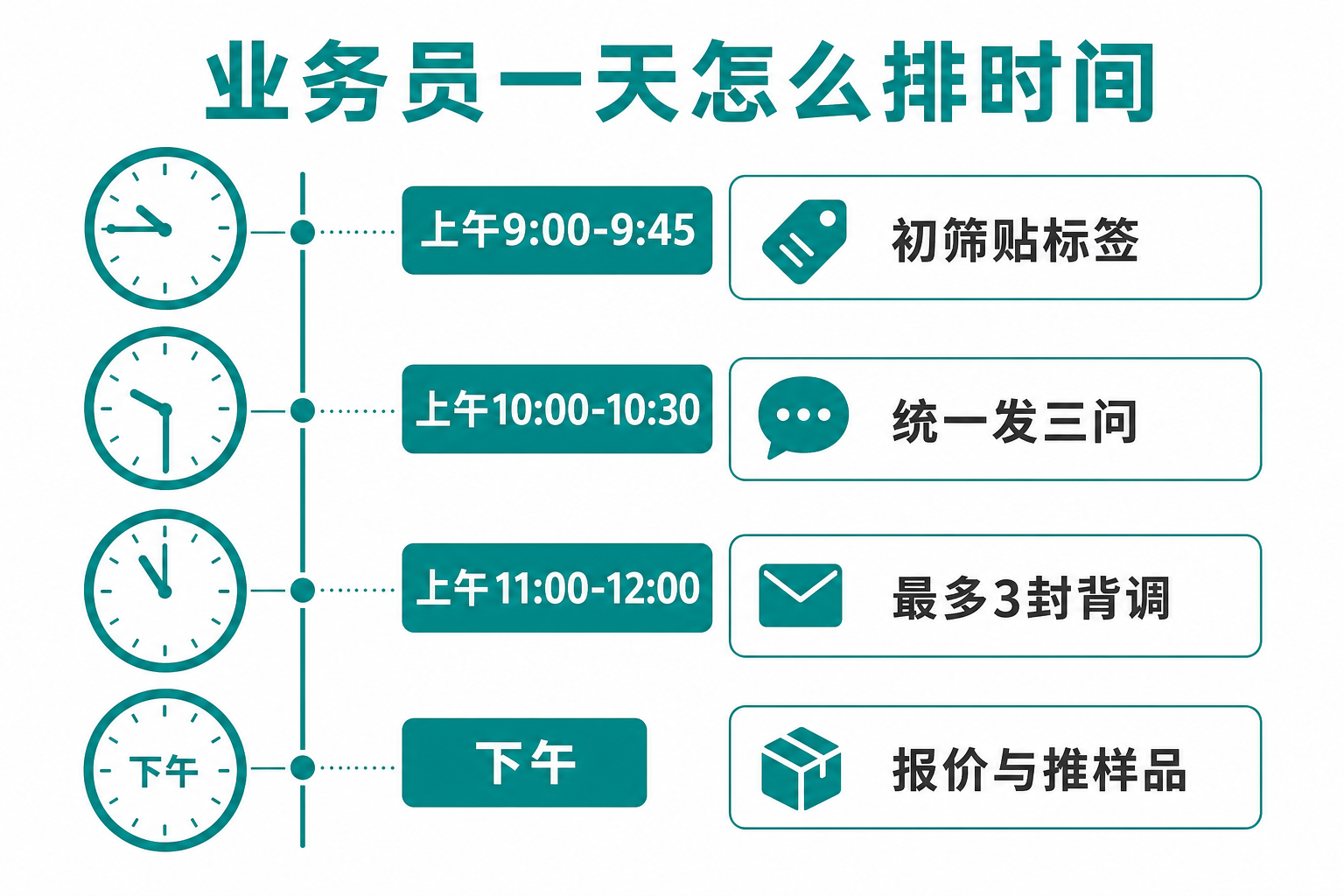 业务员一天怎么排时间

上午9:00-9:45
初筛贴标签

上午10:00-10:30
统一发三问

上午11:00-12:00
最多3封背调

下午
下午
报价与推样品